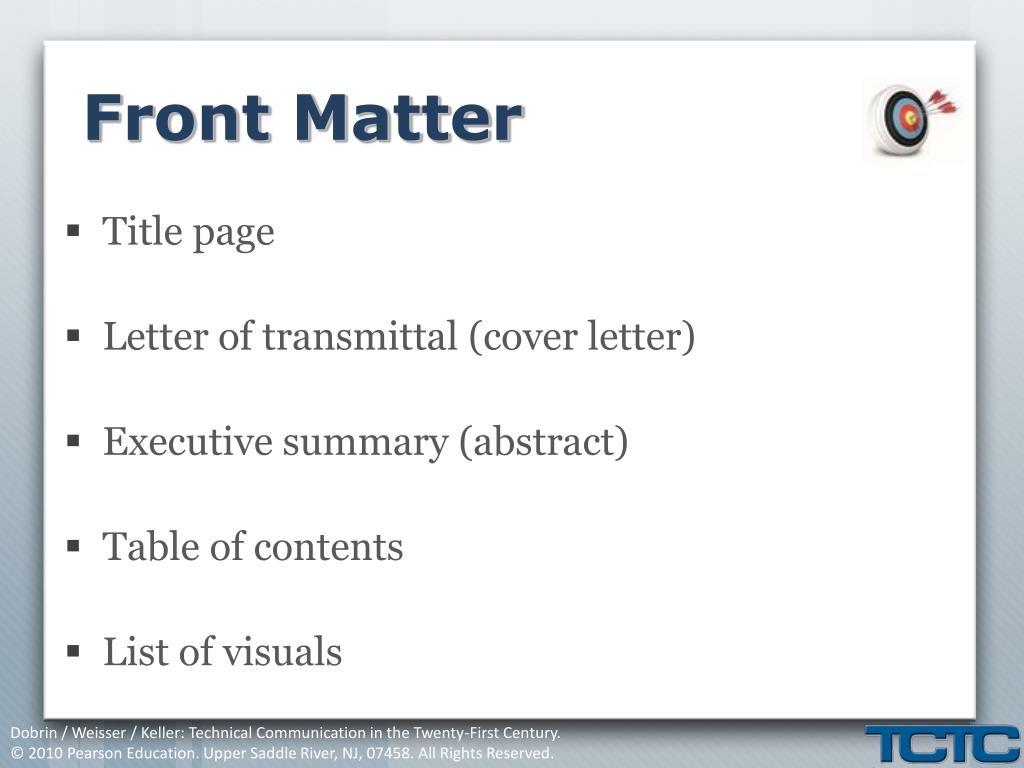 Front Matter

▪ Title page

▪ Letter of transmittal (cover letter)

▪ Executive summary (abstract)

▪ Table of contents

▪ List of visuals

Dobrin / Weisser / Keller: Technical Communication in the Twenty-First Century.
© 2010 Pearson Education. Upper Saddle River, NJ, 07458. All Rights Reserved.

TCTC